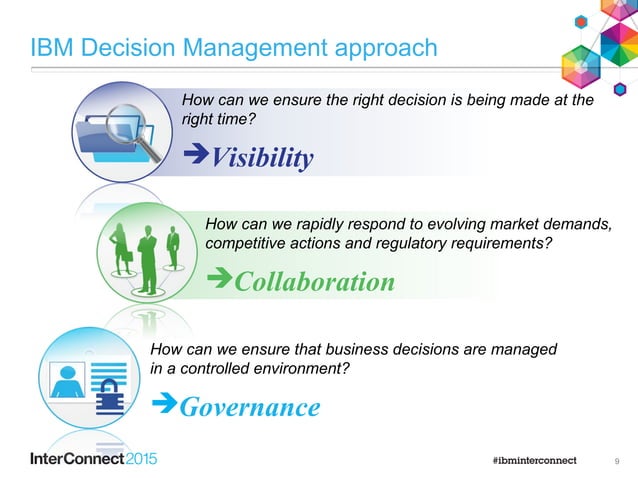 IBM Decision Management approach

How can we ensure the right decision is being made at the right time?

➔Visibility

How can we rapidly respond to evolving market demands, competitive actions and regulatory requirements?

➔Collaboration

How can we ensure that business decisions are managed in a controlled environment?

➔Governance

InterConnect2015

#ibminterconnect

9